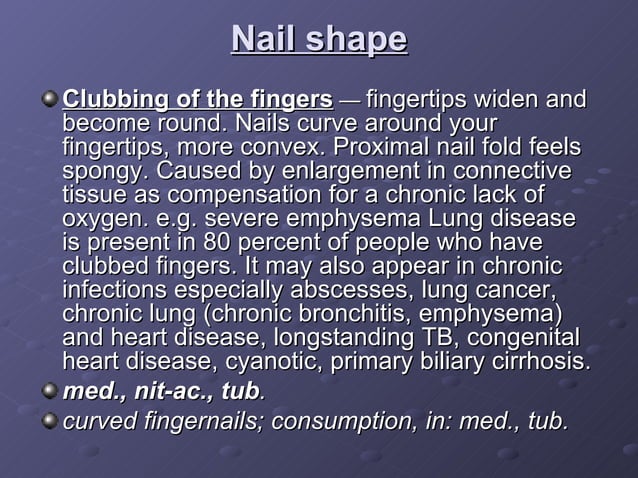 Nail shape

Clubbing of the fingers — fingertips widen and become round. Nails curve around your fingertips, more convex. Proximal nail fold feels spongy. Caused by enlargement in connective tissue as compensation for a chronic lack of oxygen. e.g. severe emphysema Lung disease is present in 80 percent of people who have clubbed fingers. It may also appear in chronic infections especially abscesses, lung cancer, chronic lung (chronic bronchitis, emphysema) and heart disease, longstanding TB, congenital heart disease, cyanotic, primary biliary cirrhosis.

med., nit-ac., tub.

curved fingernails; consumption, in: med., tub.